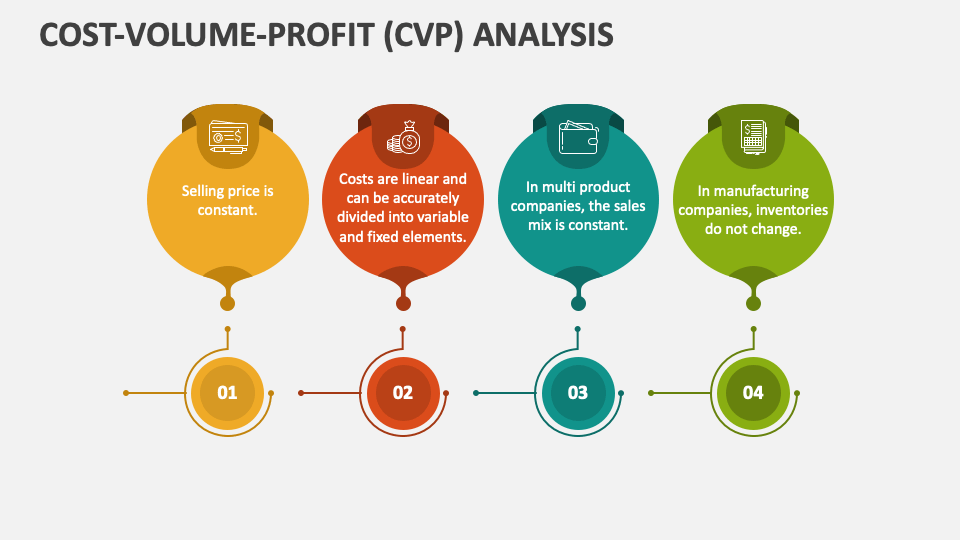 COST-VOLUME-PROFIT (CVP) ANALYSIS

Selling price is constant.

Costs are linear and can be accurately divided into variable and fixed elements.

In multi product companies, the sales mix is constant.

In manufacturing companies, inventories do not change.

01

02

03

04